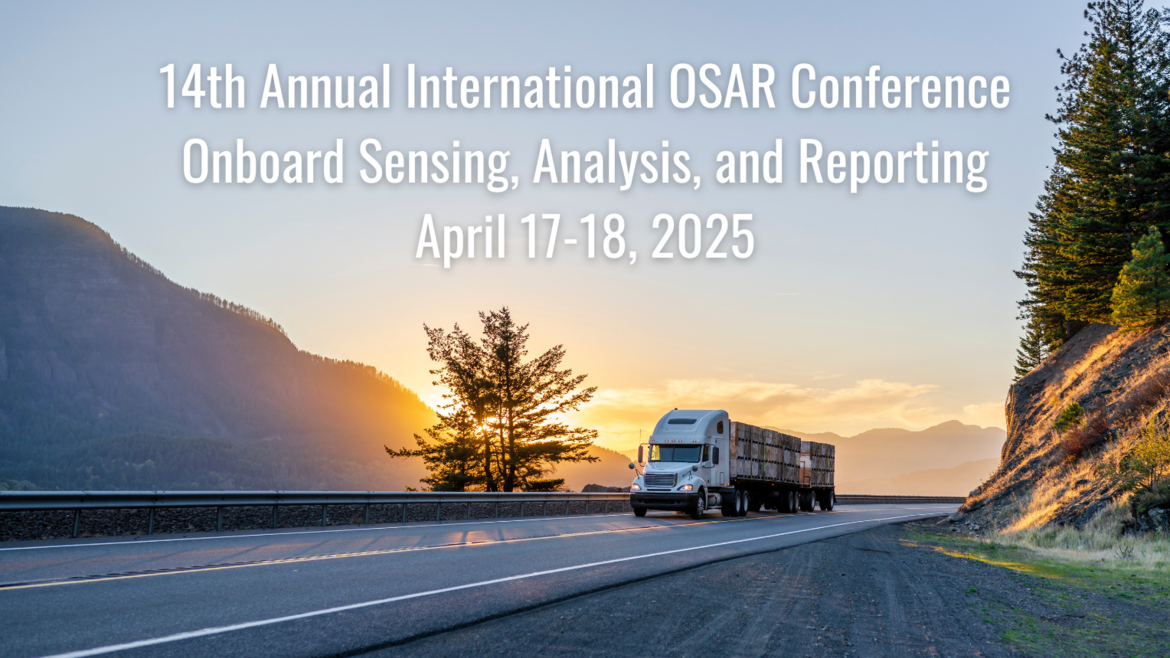 14th Annual International OSAR Conference
Onboard Sensing, Analysis, and Reporting
April 17-18, 2025